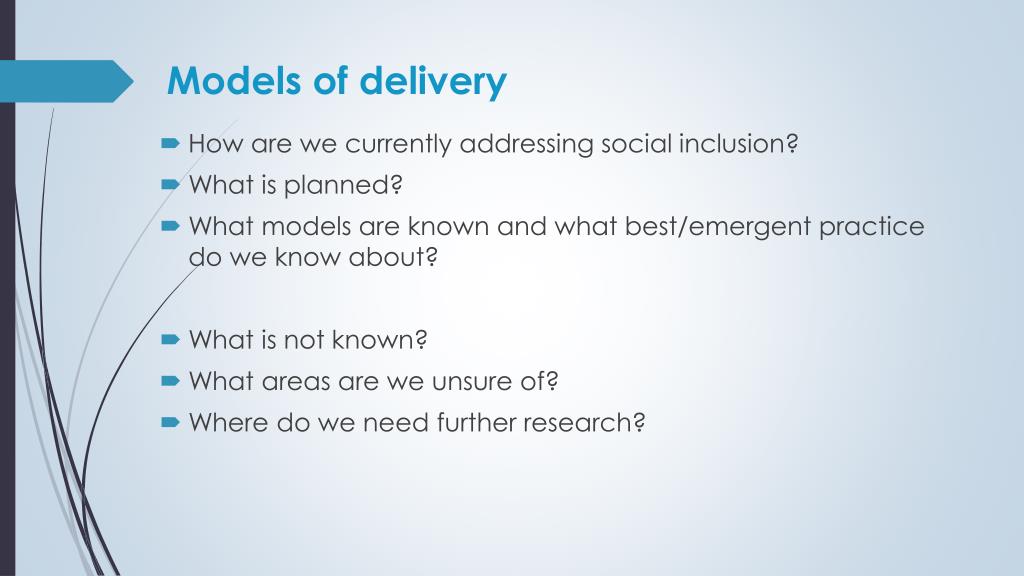 Models of delivery

How are we currently addressing social inclusion?

What is planned?

What models are known and what best/emergent practice do we know about?

What is not known?

What areas are we unsure of?

Where do we need further research?